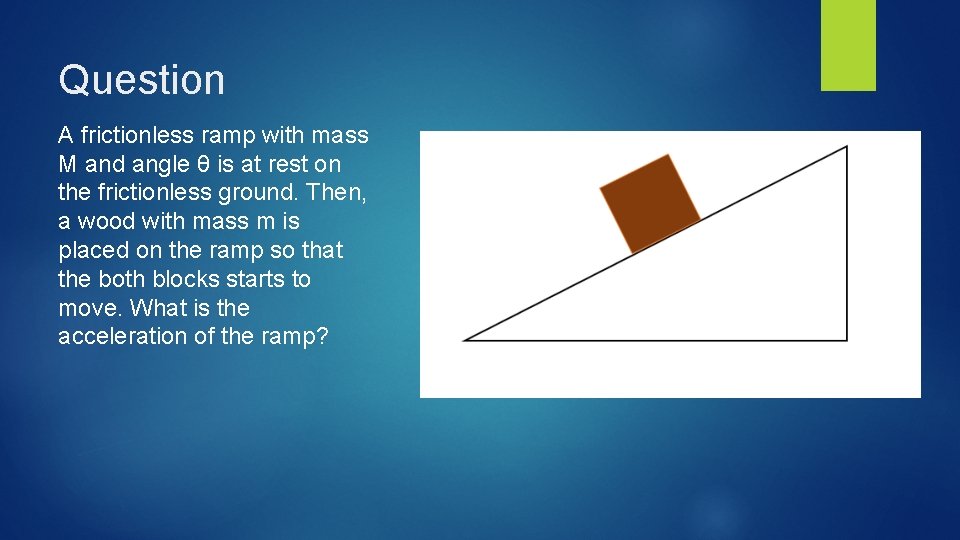 Question

A frictionless ramp with mass M and angle θ is at rest on the frictionless ground. Then, a wood with mass m is placed on the ramp so that the both blocks starts to move. What is the acceleration of the ramp?